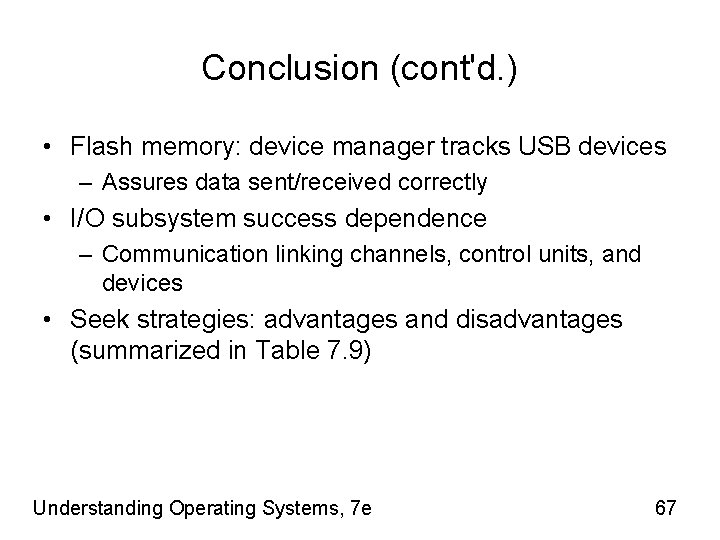 Conclusion (cont'd.)

• Flash memory: device manager tracks USB devices
– Assures data sent/received correctly
• I/O subsystem success dependence
– Communication linking channels, control units, and devices
• Seek strategies: advantages and disadvantages (summarized in Table 7.9)

Understanding Operating Systems, 7e

67